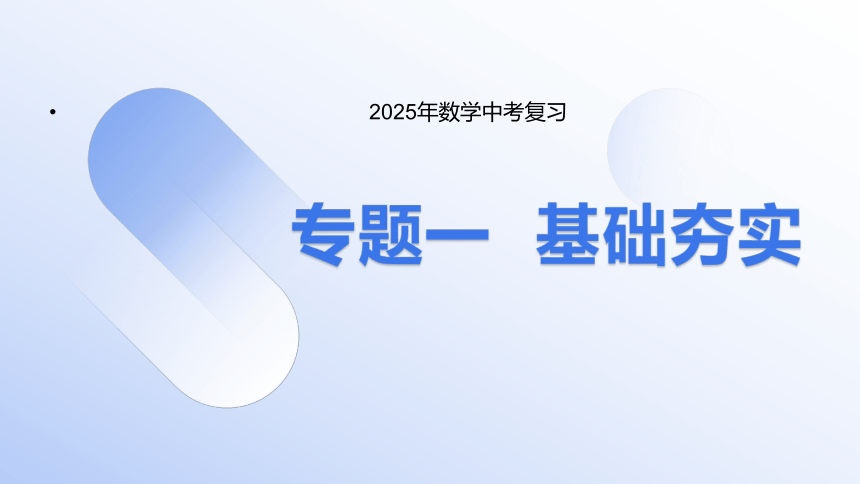 2025年数学中考复习

专题一　基础夯实